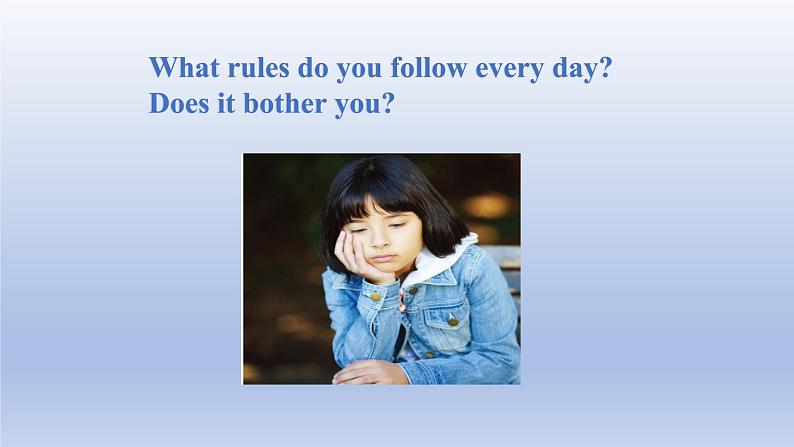 What rules do you follow every day?
Does it bother you?